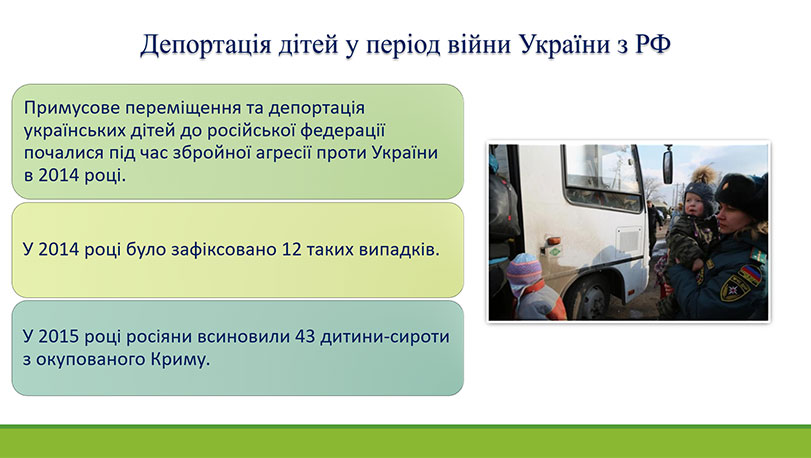 Депортація дітей у період війни України з РФ

Примусове переміщення та депортація українських дітей до російської федерації почалися під час збройної агресії проти України в 2014 році.

У 2014 році було зафіксовано 12 таких випадків.

У 2015 році росіяни всиновили 43 дитини-сироти з окупованого Криму.